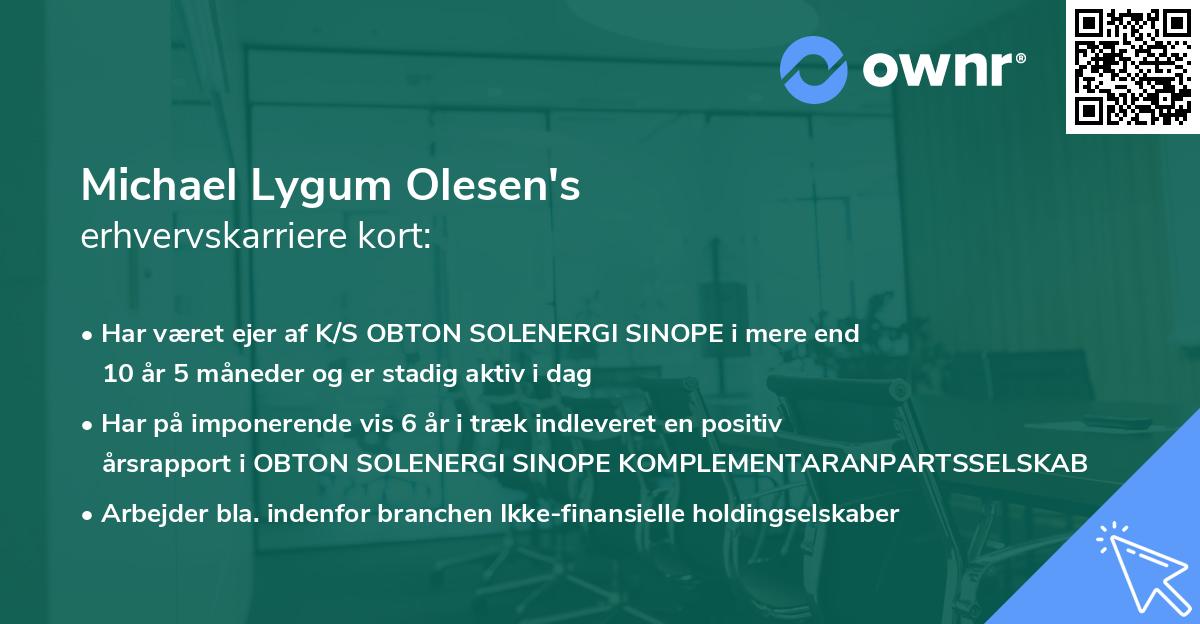 ownr®

Michael Lygum Olesen's
erhvervskarriere kort:

• Har været ejer af K/S OBTON SOLENERGI SINOPE i mere end 10 år 5 måneder og er stadig aktiv i dag

• Har på imponerende vis 6 år i træk indleveret en positiv årsrapport i OBTON SOLENERGI SINOPE KOMPLEMENTARANPARTSSELSKAB

• Arbejder bla. indenfor branchen Ikke-finansielle holdingselskaber